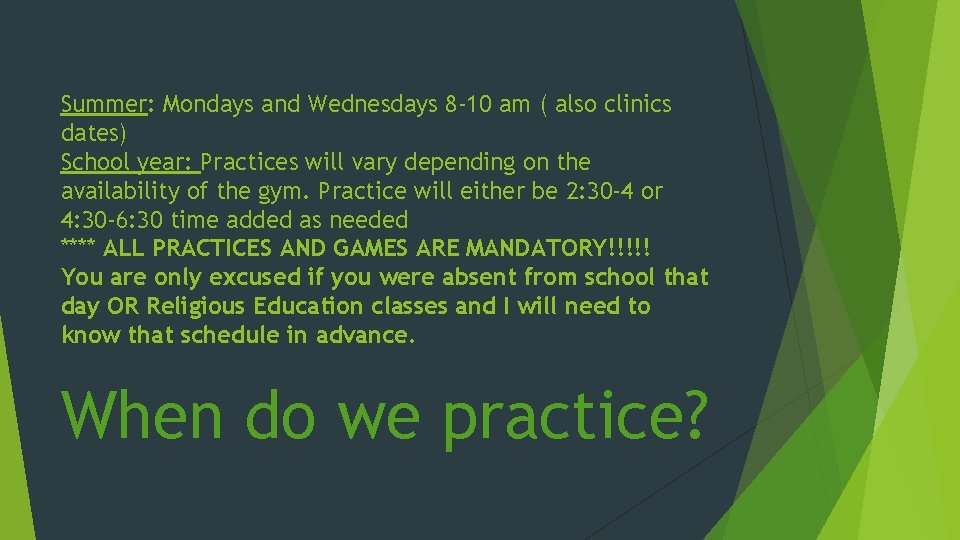 Summer: Mondays and Wednesdays 8-10 am ( also clinics dates)
School year: Practices will vary depending on the availability of the gym. Practice will either be 2:30-4 or 4:30-6:30 time added as needed
**** ALL PRACTICES AND GAMES ARE MANDATORY!!!!!
You are only excused if you were absent from school that day OR Religious Education classes and I will need to know that schedule in advance.

When do we practice?